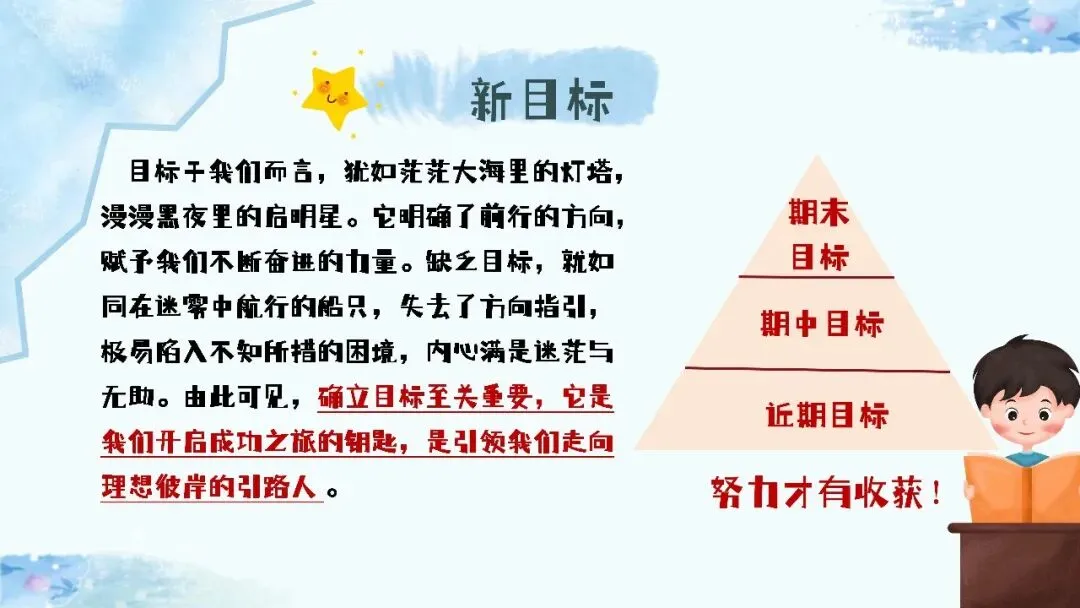 新目标

目标于我们而言，犹如茫茫大海里的灯塔，漫漫黑夜里的启明星。它明确了前行的方向，赋予我们不断奋进的力量。缺乏目标，就如同在迷雾中航行的船只，失去了方向指引，极易陷入不知所措的困境，内心满是迷茫与无助。由此可见，确立目标至关重要，它是我们开启成功之旅的钥匙，是引领我们走向理想彼岸的引路人。

期末目标

期中目标

近期目标

努力才有收获！